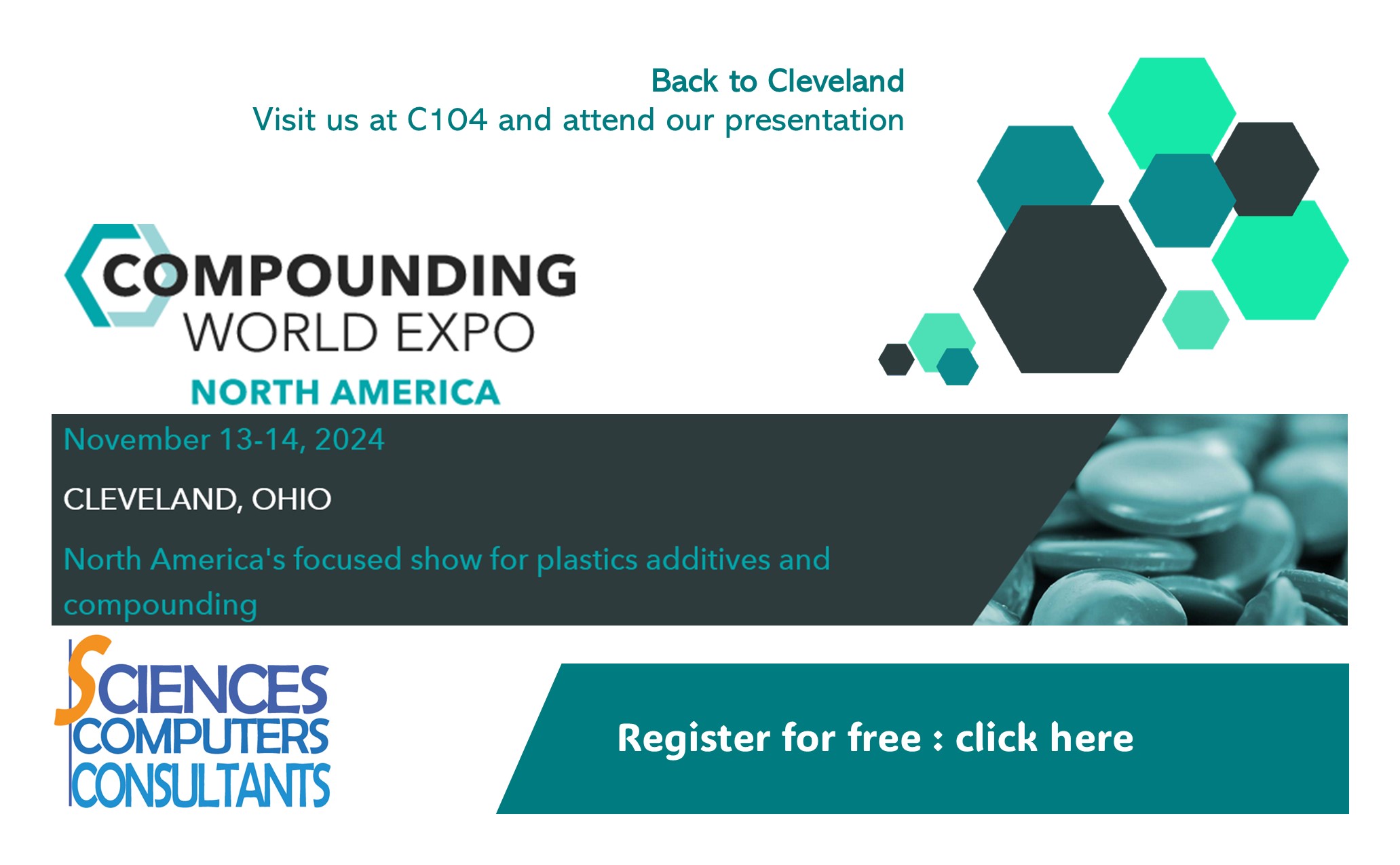 Back to Cleveland
Visit us at C104 and attend our presentation

COMPOUNDING
WORLD EXPO
NORTH AMERICA

November 13-14, 2024

CLEVELAND, OHIO

North America's focused show for plastics additives and compounding

SCIENCES
COMPUTERS
CONSULTANTS

Register for free : click here